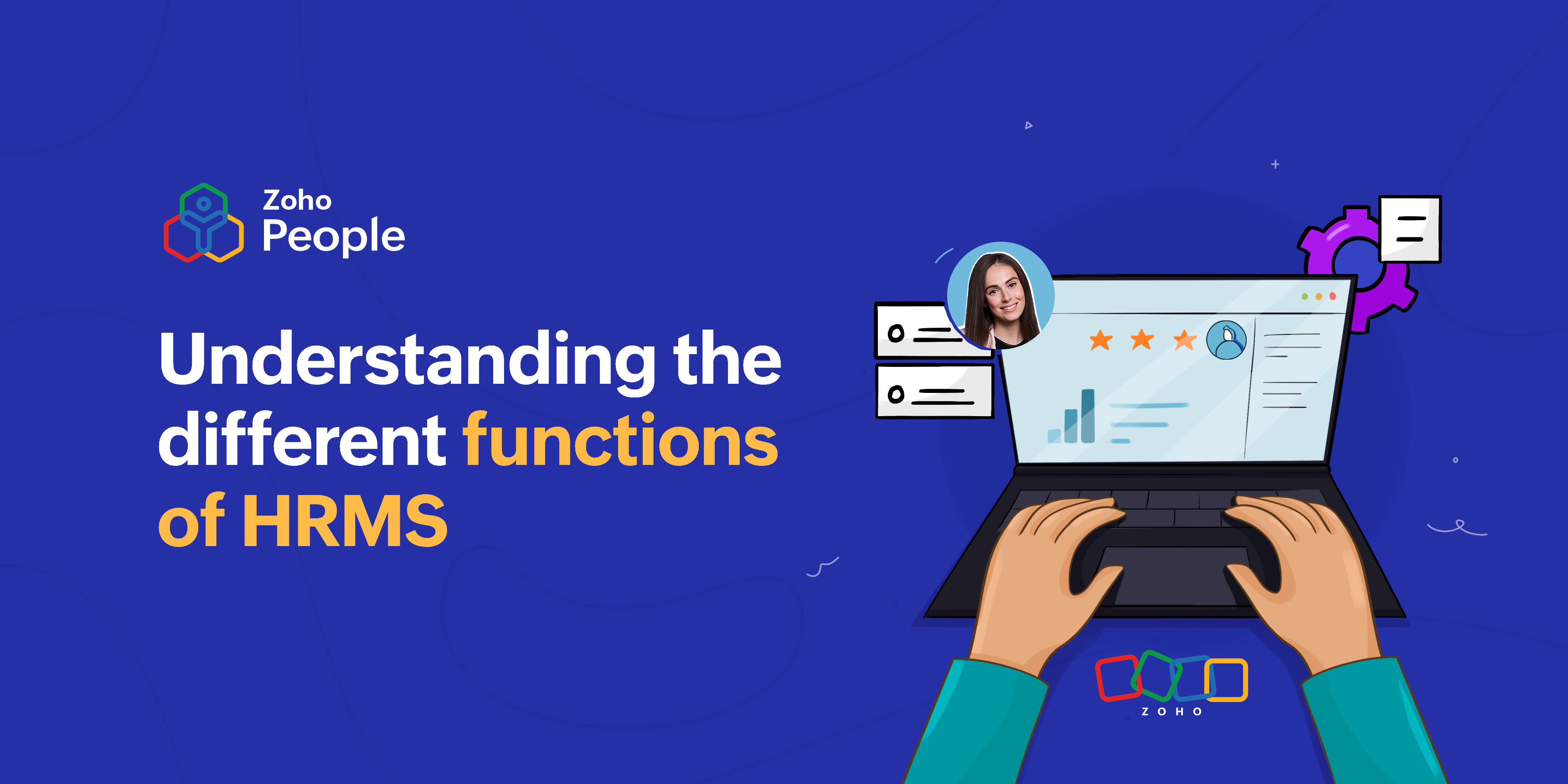 Zoho
People

Understanding the different functions of HRMS

ZOHO